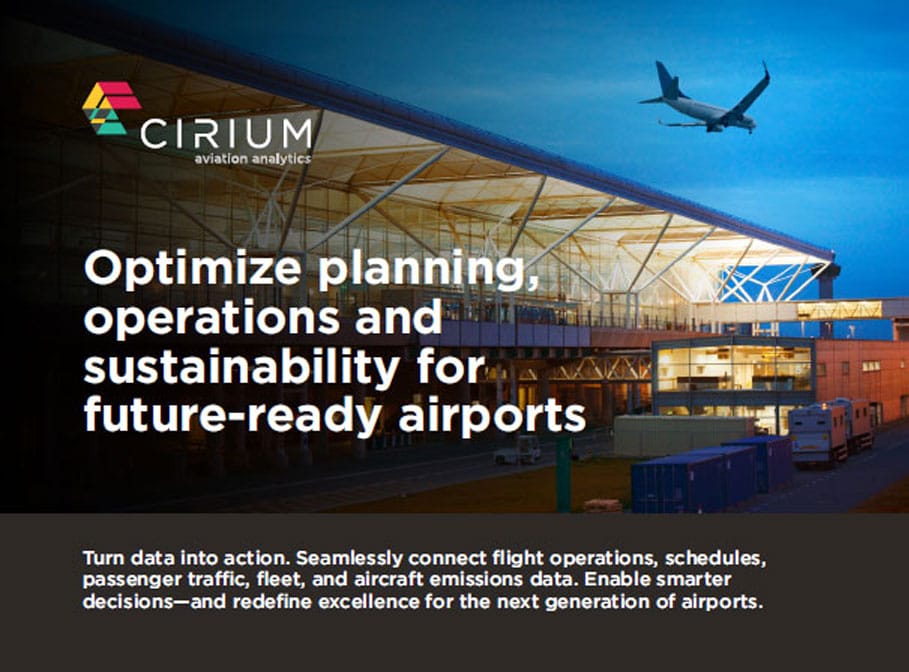 CIRIUM
aviation analytics

Optimize planning, operations and sustainability for future-ready airports

Turn data into action. Seamlessly connect flight operations, schedules, passenger traffic, fleet, and aircraft emissions data. Enable smarter decisions—and redefine excellence for the next generation of airports.